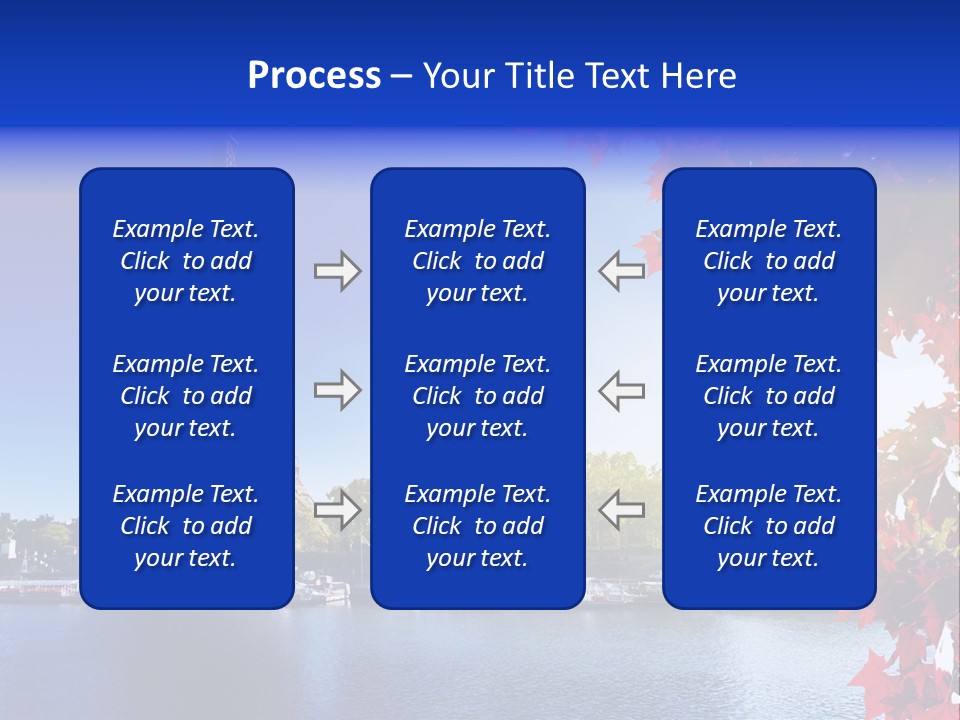 Process – Your Title Text Here

Example Text. Click to add your text.

Example Text. Click to add your text.

Example Text. Click to add your text.

Example Text. Click to add your text.

Example Text. Click to add your text.

Example Text. Click to add your text.

Example Text. Click to add your text.

Example Text. Click to add your text.

Example Text. Click to add your text.